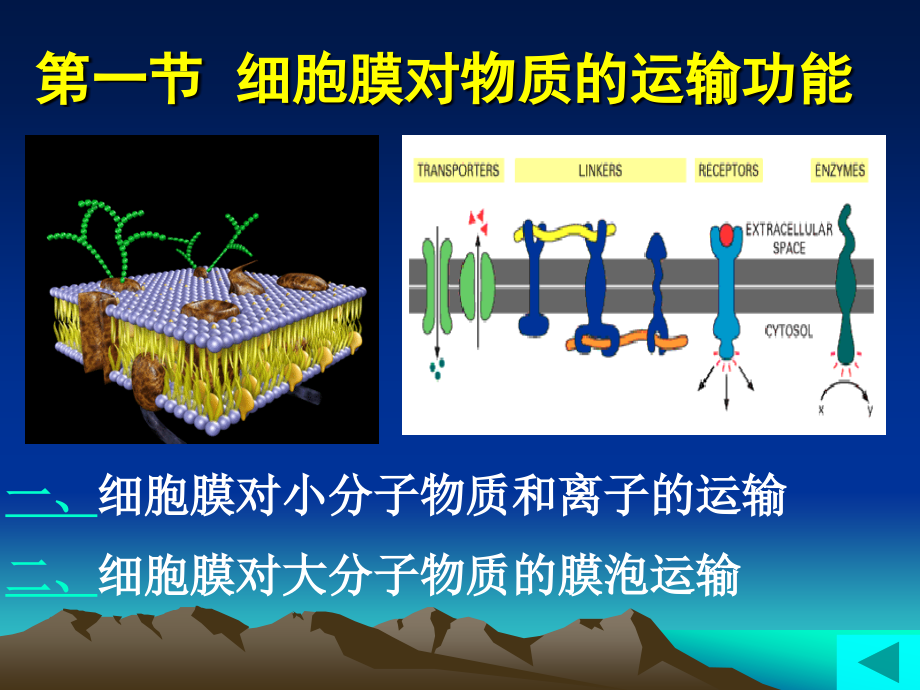 第一节 细胞膜对物质的运输功能

TRANSPORTERS LINKERS RECEPTORS ENZYMES

EXTRACELLULAR SPACE

CYTOSOL

x y

一、细胞膜对小分子物质和离子的运输

二、细胞膜对大分子物质的膜泡运输